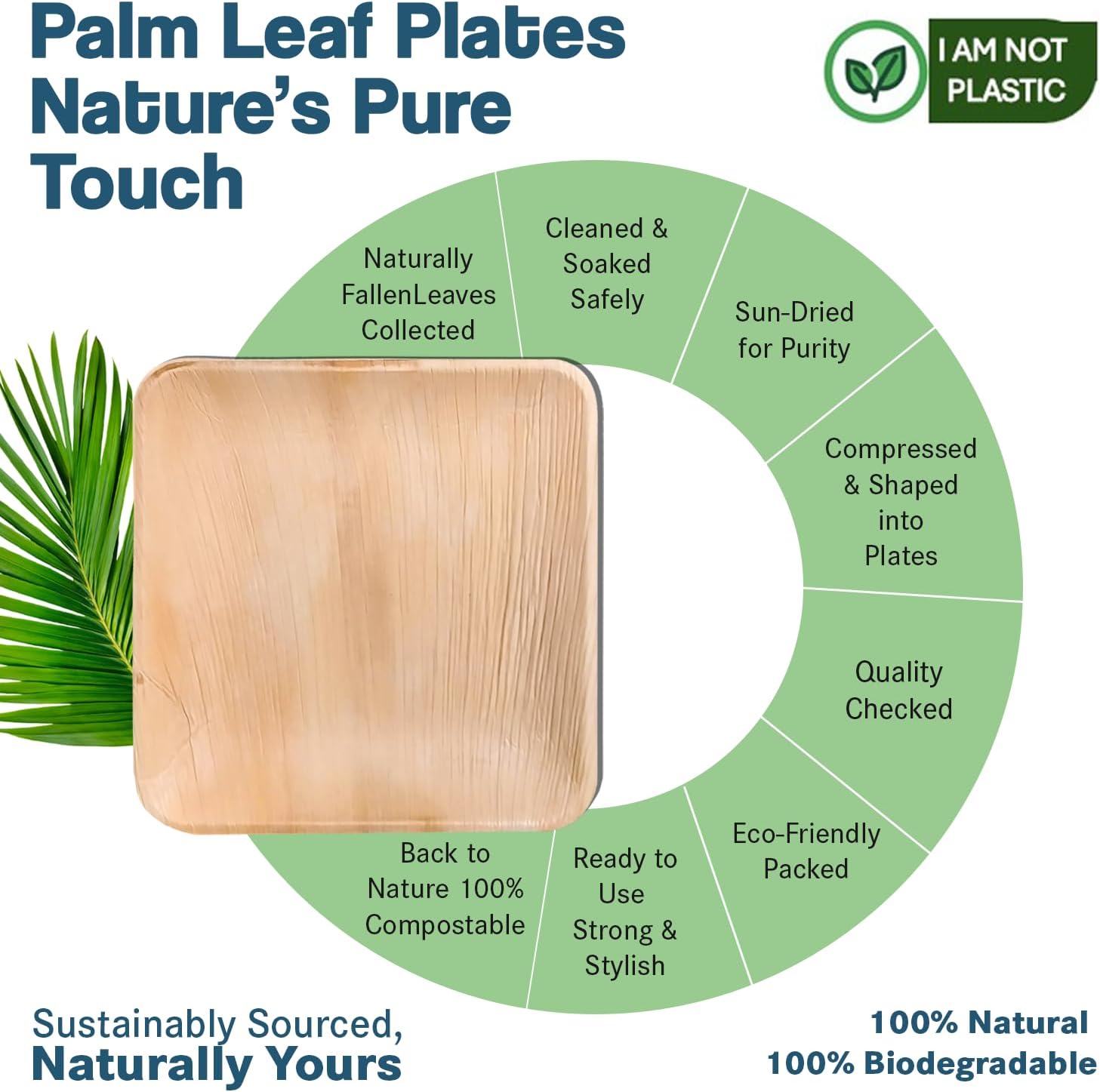 Palm Leaf Plates
Nature's Pure Touch

I AM NOT PLASTIC

Naturally FallenLeaves Collected

Cleaned & Soaked Safely

Sun-Dried for Purity

Compressed & Shaped into Plates

Quality Checked

Eco-Friendly Packed

Ready to Use Strong & Stylish

Back to Nature 100% Compostable

Sustainably Sourced,
Naturally Yours

100% Natural
100% Biodegradable